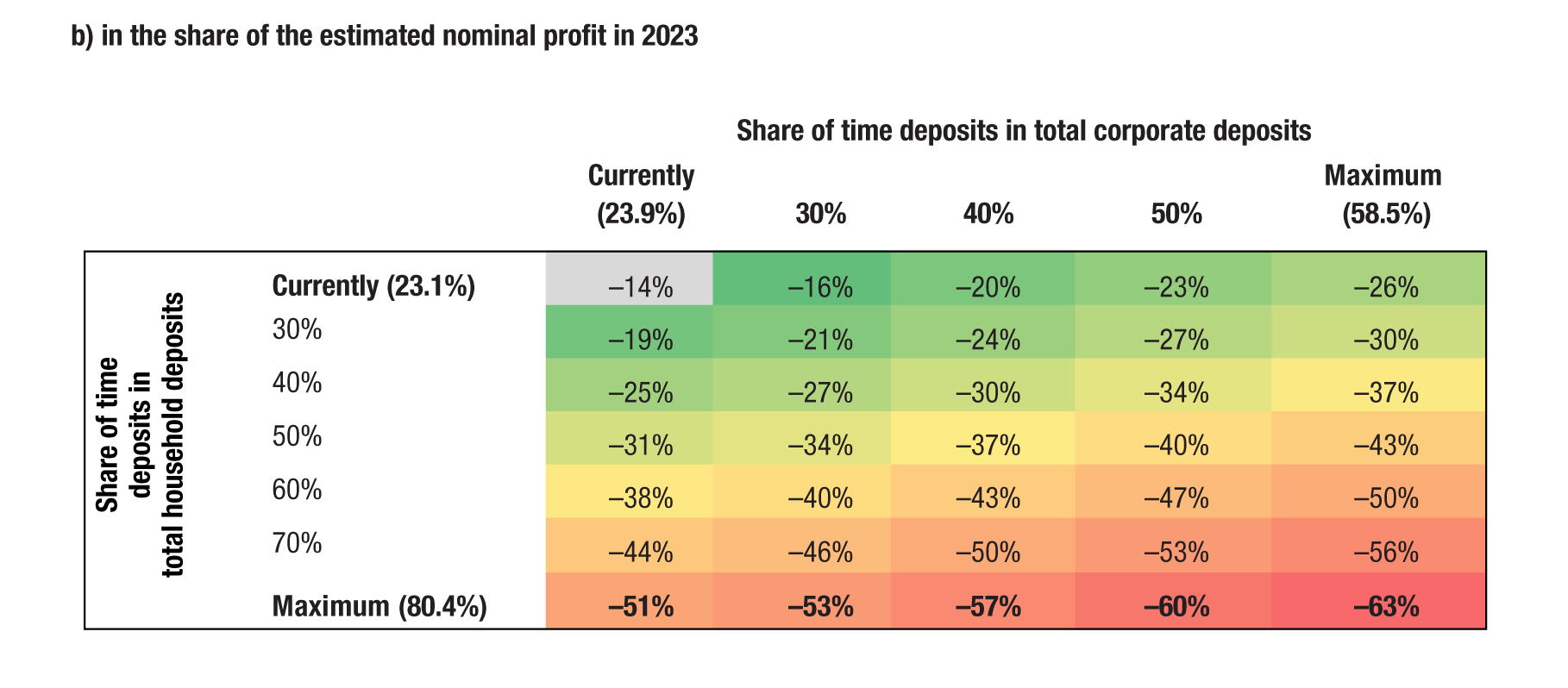 b) in the share of the estimated nominal profit in 2023

Share of time deposits in total corporate deposits

Share of time deposits in total household deposits

| | Currently (23.9%) | 30% | 40% | 50% | Maximum (58.5%) |
|---|---|---|---|---|---|
| Currently (23.1%) | –14% | –16% | –20% | –23% | –26% |
| 30% | –19% | –21% | –24% | –27% | –30% |
| 40% | –25% | –27% | –30% | –34% | –37% |
| 50% | –31% | –34% | –37% | –40% | –43% |
| 60% | –38% | –40% | –43% | –47% | –50% |
| 70% | –44% | –46% | –50% | –53% | –56% |
| Maximum (80.4%) | –51% | –53% | –57% | –60% | –63% |